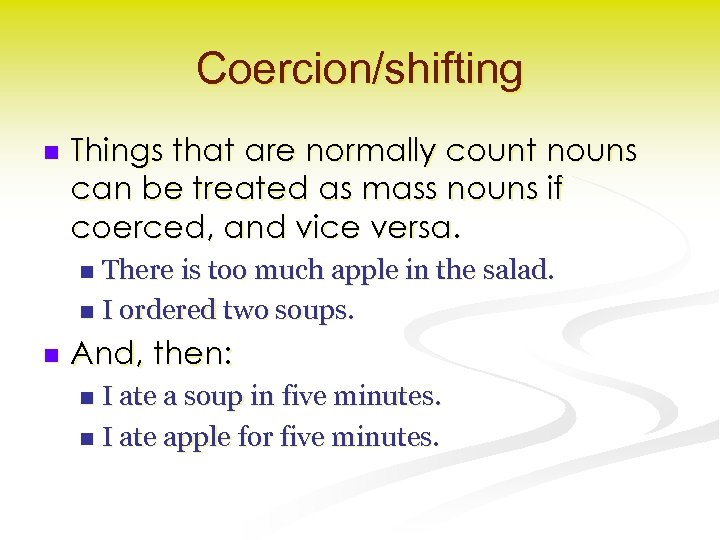 Coercion/shifting

Things that are normally count nouns can be treated as mass nouns if coerced, and vice versa.

There is too much apple in the salad.

I ordered two soups.

And, then:

I ate a soup in five minutes.

I ate apple for five minutes.